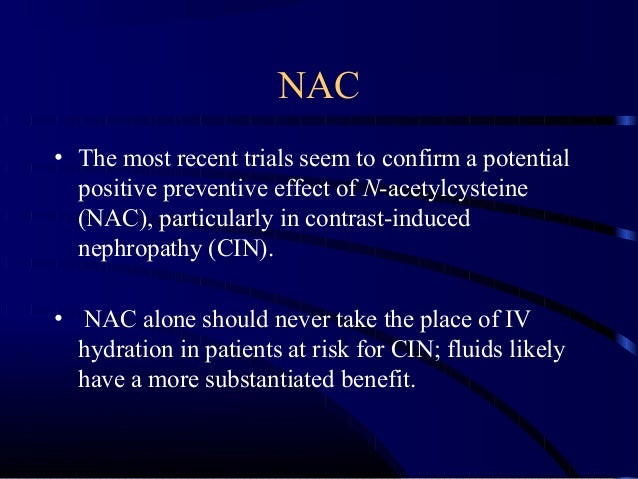 NAC

• The most recent trials seem to confirm a potential positive preventive effect of N-acetylcysteine (NAC), particularly in contrast-induced nephropathy (CIN).

• NAC alone should never take the place of IV hydration in patients at risk for CIN; fluids likely have a more substantiated benefit.